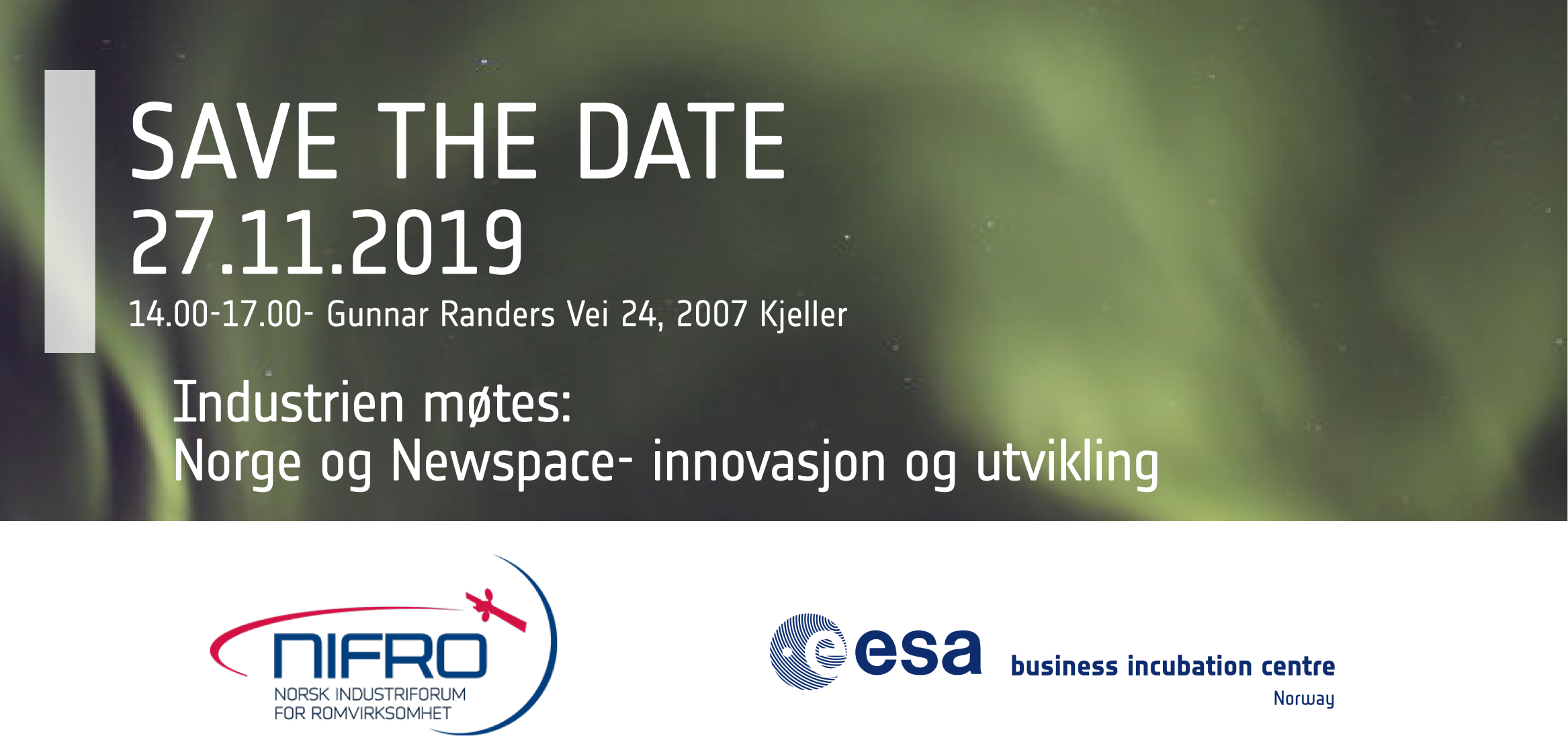 SAVE THE DATE
27.11.2019
14.00-17.00- Gunnar Randers Vei 24, 2007 Kjeller

Industrien møtes:
Norge og Newspace- innovasjon og utvikling

NIFRO
NORSK INDUSTRIFORUM
FOR ROMVIRKSOMHET

esa business incubation centre
Norway